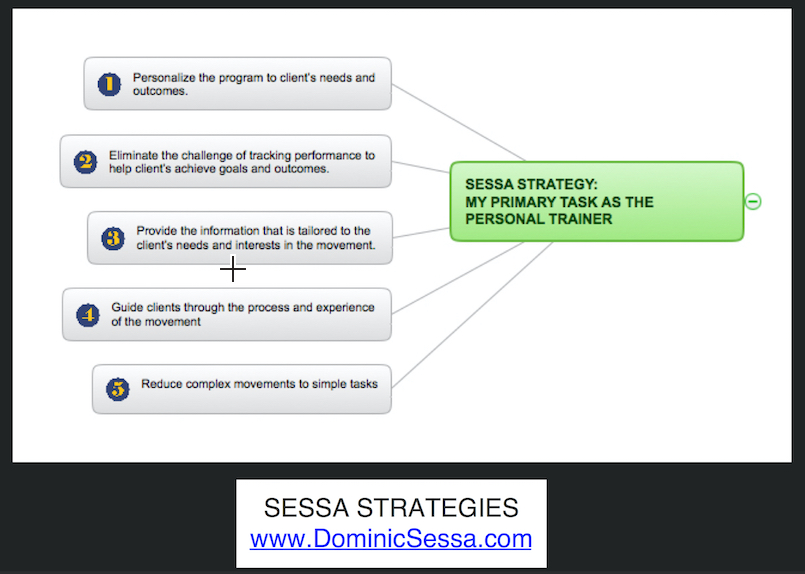 1 Personalize the program to client's needs and outcomes.

2 Eliminate the challenge of tracking performance to help client's achieve goals and outcomes.

3 Provide the information that is tailored to the client's needs and interests in the movement.

4 Guide clients through the process and experience of the movement

5 Reduce complex movements to simple tasks

SESSA STRATEGY:
MY PRIMARY TASK AS THE PERSONAL TRAINER

SESSA STRATEGIES
www.DominicSessa.com